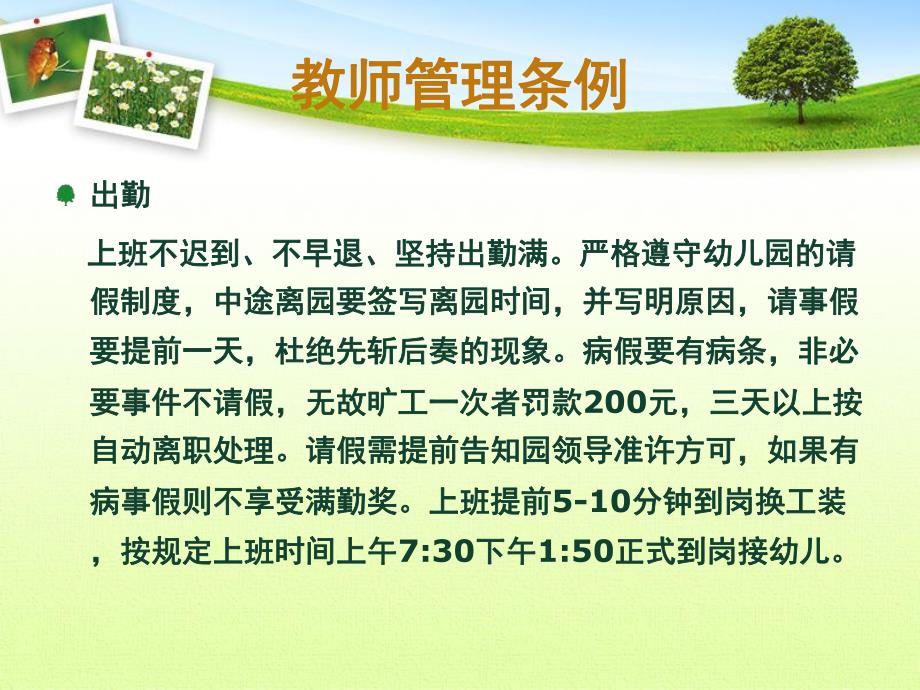 教师管理条例

出勤

上班不迟到、不早退、坚持出勤满。严格遵守幼儿园的请假制度，中途离园要签写离园时间，并写明原因，请事假要提前一天，杜绝先斩后奏的现象。病假要有病条，非必要事件不请假，无故旷工一次者罚款200元，三天以上按自动离职处理。请假需提前告知园领导准许方可，如果有病事假则不享受满勤奖。上班提前5-10分钟到岗换工装，按规定上班时间上午7:30下午1:50正式到岗接幼儿。